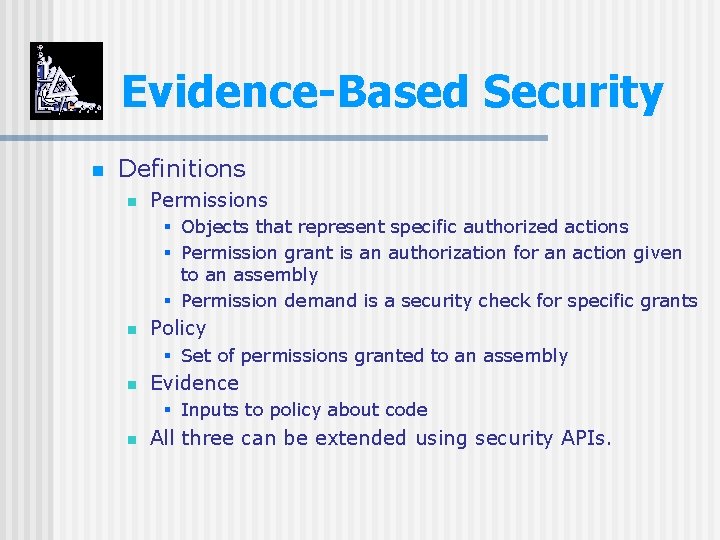 Evidence-Based Security

Definitions

Permissions

Objects that represent specific authorized actions

Permission grant is an authorization for an action given to an assembly

Permission demand is a security check for specific grants

Policy

Set of permissions granted to an assembly

Evidence

Inputs to policy about code

All three can be extended using security APIs.